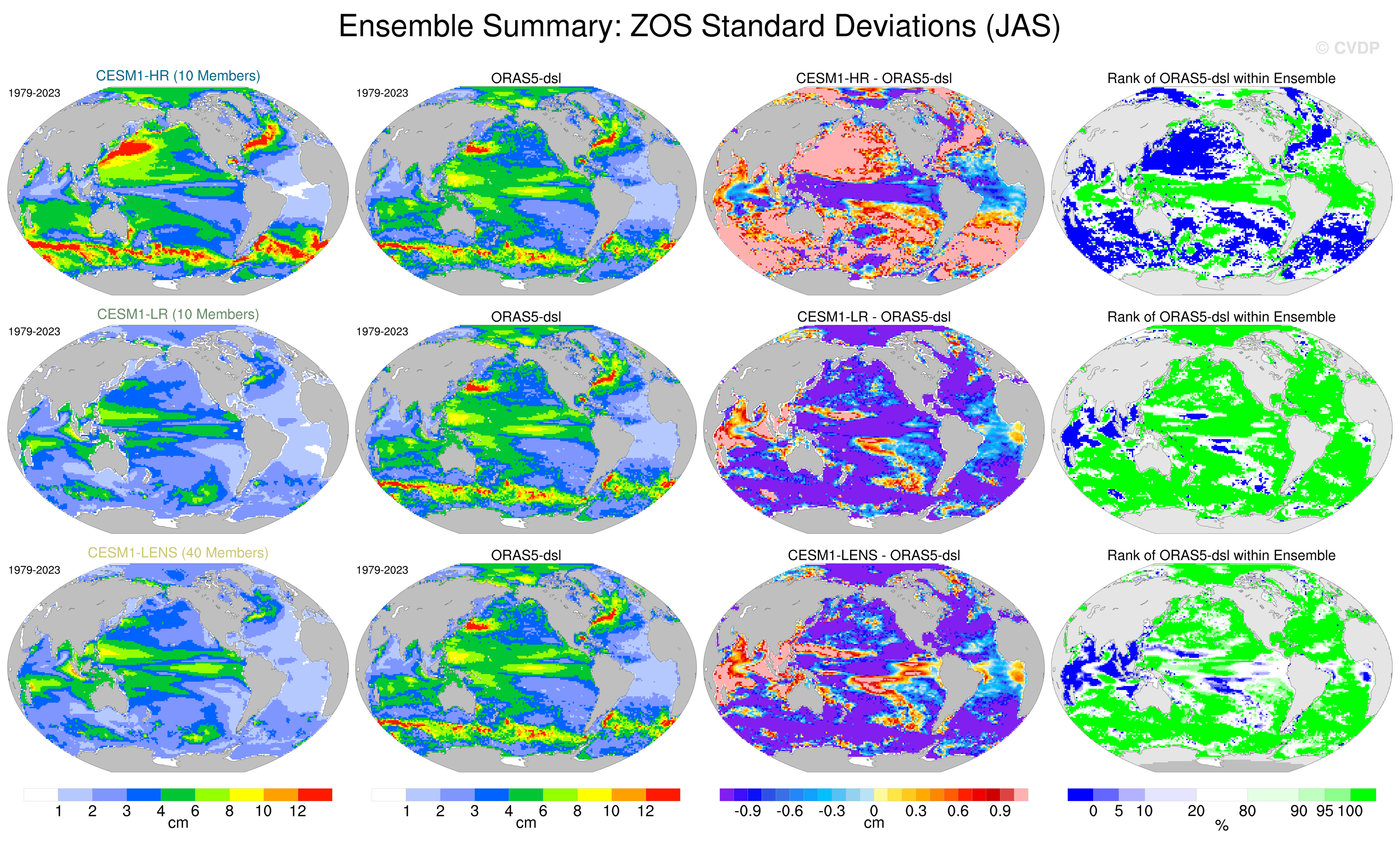 Ensemble Summary: ZOS Standard Deviations (JAS)

© CVDP

CESM1-HR (10 Members)

1979-2023

ORAS5-dsl

1979-2023

CESM1-HR - ORAS5-dsl

Rank of ORAS5-dsl within Ensemble

CESM1-LR (10 Members)

1979-2023

ORAS5-dsl

1979-2023

CESM1-LR - ORAS5-dsl

Rank of ORAS5-dsl within Ensemble

CESM1-LENS (40 Members)

1979-2023

ORAS5-dsl

1979-2023

CESM1-LENS - ORAS5-dsl

Rank of ORAS5-dsl within Ensemble

1 2 3 4 6 8 10 12
cm

1 2 3 4 6 8 10 12
cm

-0.9 -0.6 -0.3 0 0.3 0.6 0.9
cm

0 5 10 20 80 90 95 100
%